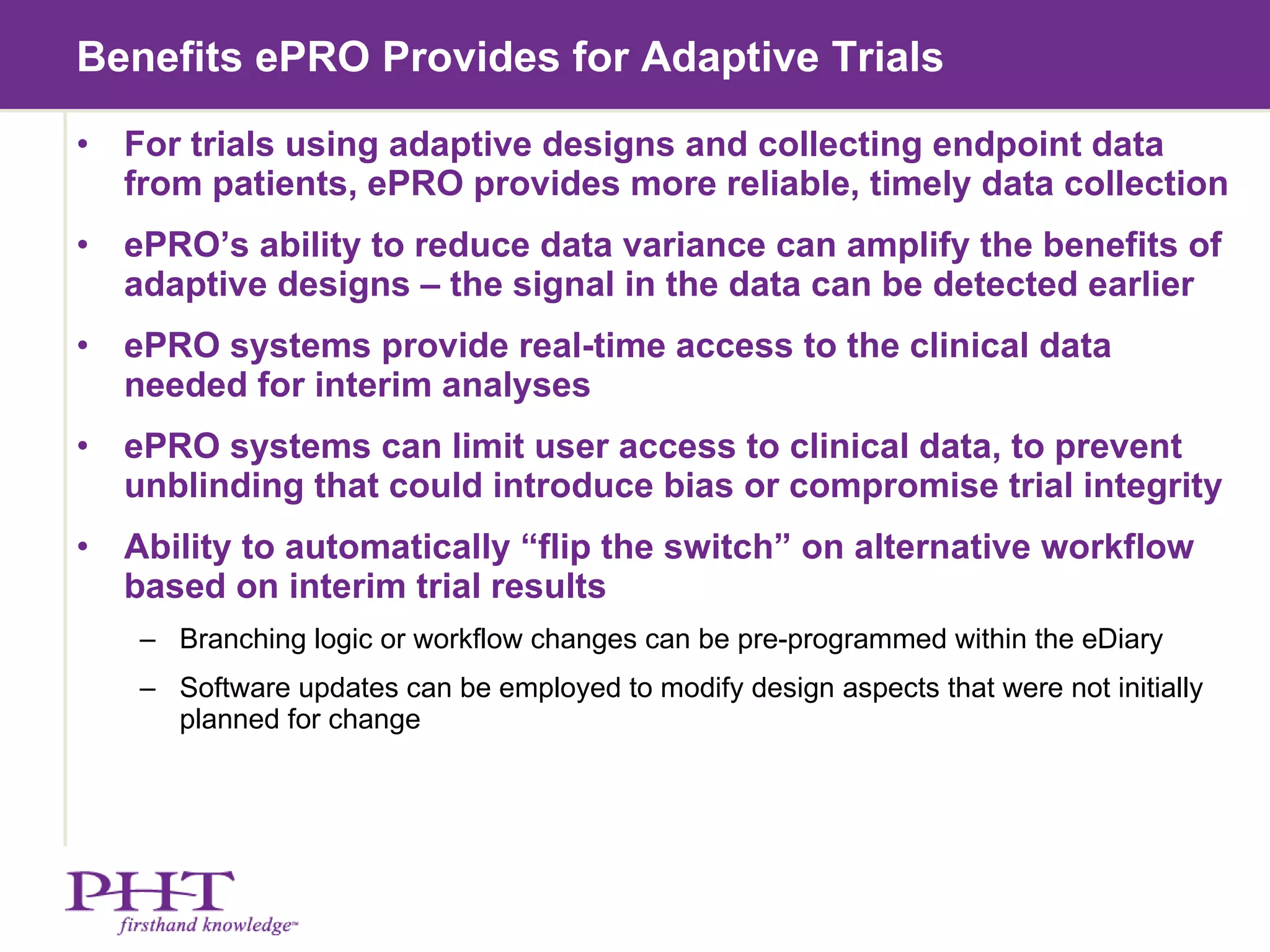 Benefits ePRO Provides for Adaptive Trials

• For trials using adaptive designs and collecting endpoint data from patients, ePRO provides more reliable, timely data collection

• ePRO's ability to reduce data variance can amplify the benefits of adaptive designs – the signal in the data can be detected earlier

• ePRO systems provide real-time access to the clinical data needed for interim analyses

• ePRO systems can limit user access to clinical data, to prevent unblinding that could introduce bias or compromise trial integrity

• Ability to automatically "flip the switch" on alternative workflow based on interim trial results

– Branching logic or workflow changes can be pre-programmed within the eDiary

– Software updates can be employed to modify design aspects that were not initially planned for change

PHT
firsthand knowledge™